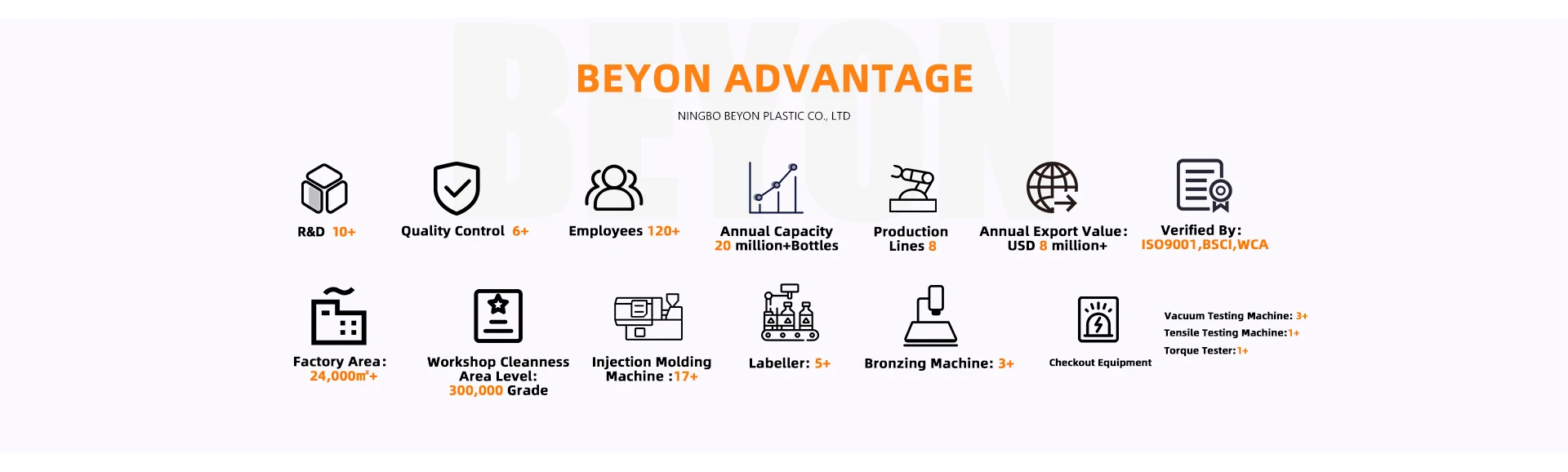 BEYON

BEYON ADVANTAGE

NINGBO BEYON PLASTIC CO., LTD

R&D 10+

Quality Control 6+

Employees 120+

Annual Capacity 20 million+Bottles

Production Lines 8

Annual Export Value: USD 8 million+

Verified By: ISO9001,BSCI,WCA

Factory Area: 24,000㎡+

Workshop Cleanness Area Level: 300,000 Grade

Injection Molding Machine :17+

Labeller: 5+

Bronzing Machine: 3+

Checkout Equipment

Vacuum Testing Machine: 3+
Tensile Testing Machine:1+
Torque Tester:1+